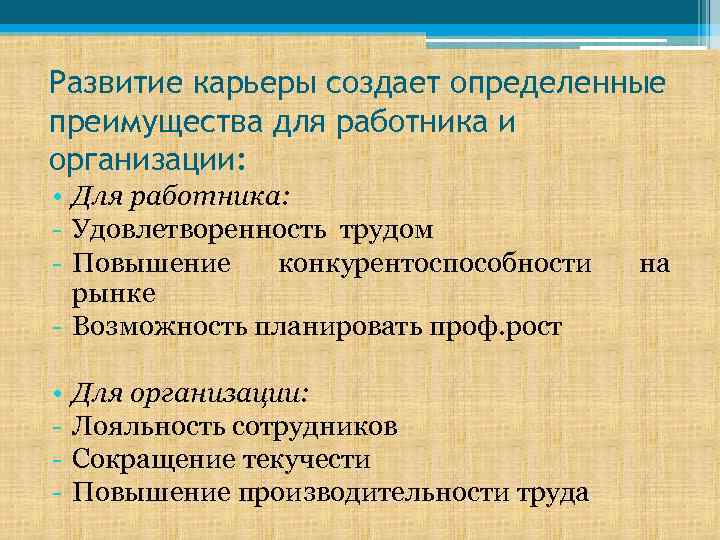 Развитие карьеры создает определенные преимущества для работника и организации:

• Для работника:
- Удовлетворенность трудом
- Повышение конкурентоспособности на рынке
- Возможность планировать проф.рост

• Для организации:
- Лояльность сотрудников
- Сокращение текучести
- Повышение производительности труда